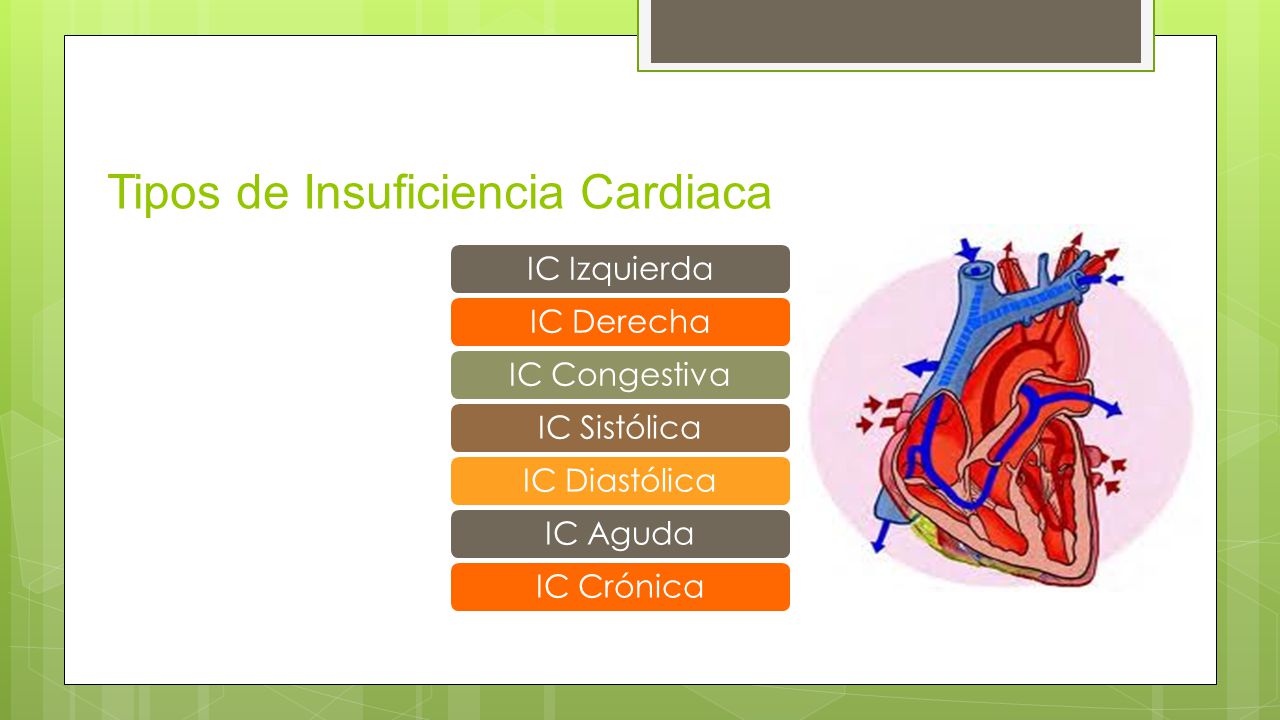 Tipos de Insuficiencia Cardiaca

IC Izquierda
IC Derecha
IC Congestiva
IC Sistólica
IC Diastólica
IC Aguda
IC Crónica